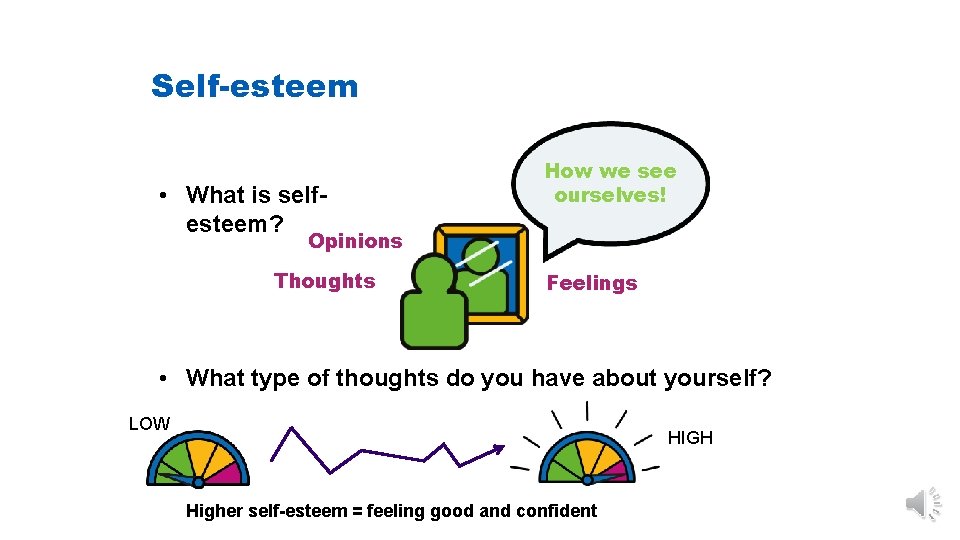 Self-esteem

• What is self-esteem?

How we see ourselves!

Opinions

Thoughts

Feelings

• What type of thoughts do you have about yourself?

LOW

HIGH

Higher self-esteem = feeling good and confident